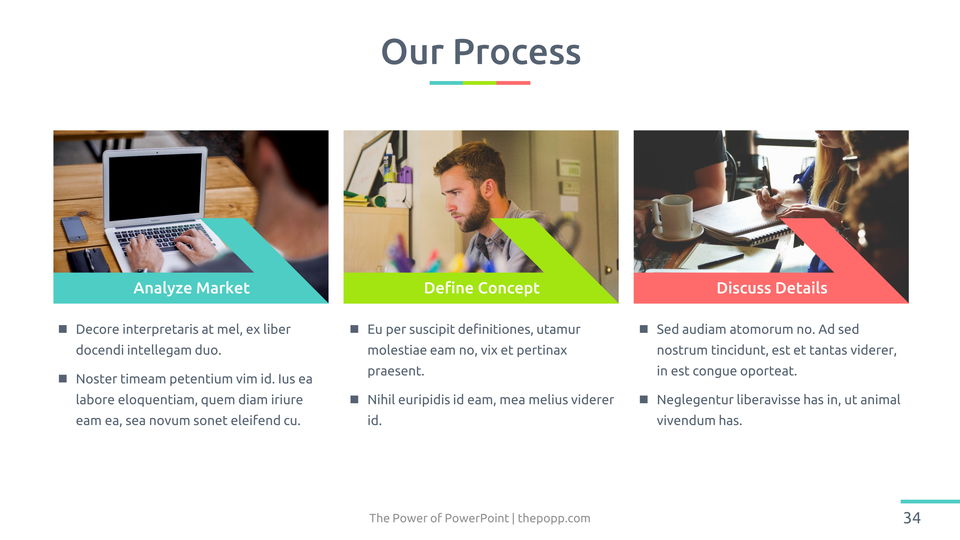 Our Process

Analyze Market

- Decore interpretaris at mel, ex liber docendi intellegam duo.
- Noster timeam petentium vim id. Ius ea labore eloquentiam, quem diam iriure eam ea, sea novum sonet eleifend cu.

Define Concept

- Eu per suscipit definitiones, utamur molestiae eam no, vix et pertinax praesent.
- Nihil euripidis id eam, mea melius viderer id.

Discuss Details

- Sed audiam atomorum no. Ad sed nostrum tincidunt, est et tantas viderer, in est congue oporteat.
- Neglegentur liberavisse has in, ut animal vivendum has.

The Power of PowerPoint | thepopp.com

34